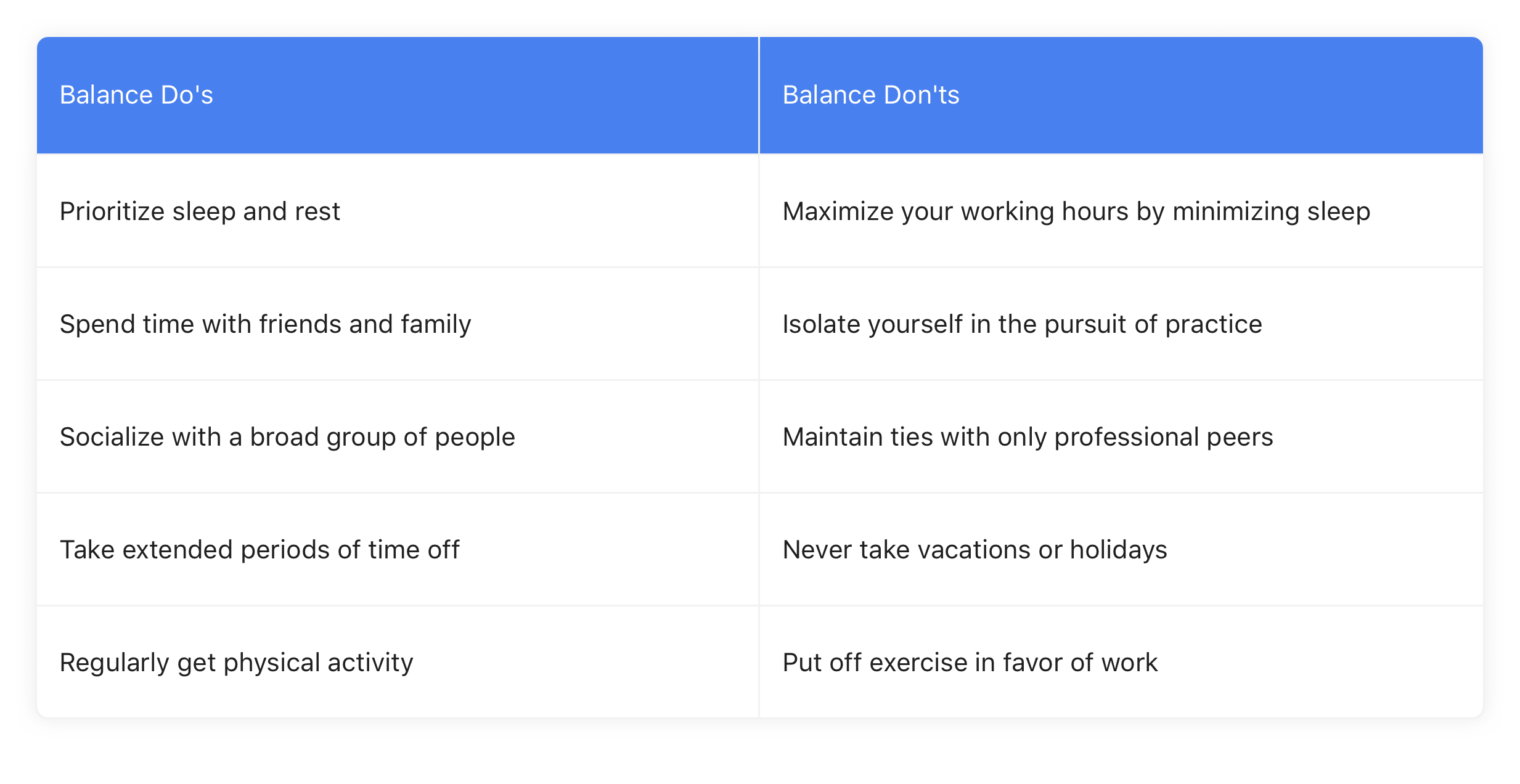 | Balance Do's | Balance Don'ts |
|---|---|
| Prioritize sleep and rest | Maximize your working hours by minimizing sleep |
| Spend time with friends and family | Isolate yourself in the pursuit of practice |
| Socialize with a broad group of people | Maintain ties with only professional peers |
| Take extended periods of time off | Never take vacations or holidays |
| Regularly get physical activity | Put off exercise in favor of work |